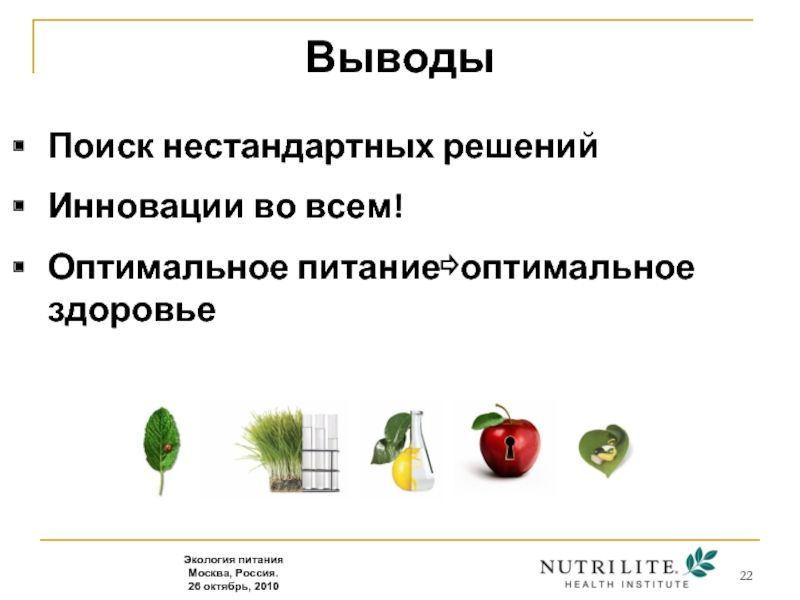 Выводы

▪ Поиск нестандартных решений

▪ Инновации во всем!

▪ Оптимальное питание⇨оптимальное здоровье

Экология питания
Москва, Россия.
26 октябрь, 2010

NUTRILITE.
HEALTH INSTITUTE

22